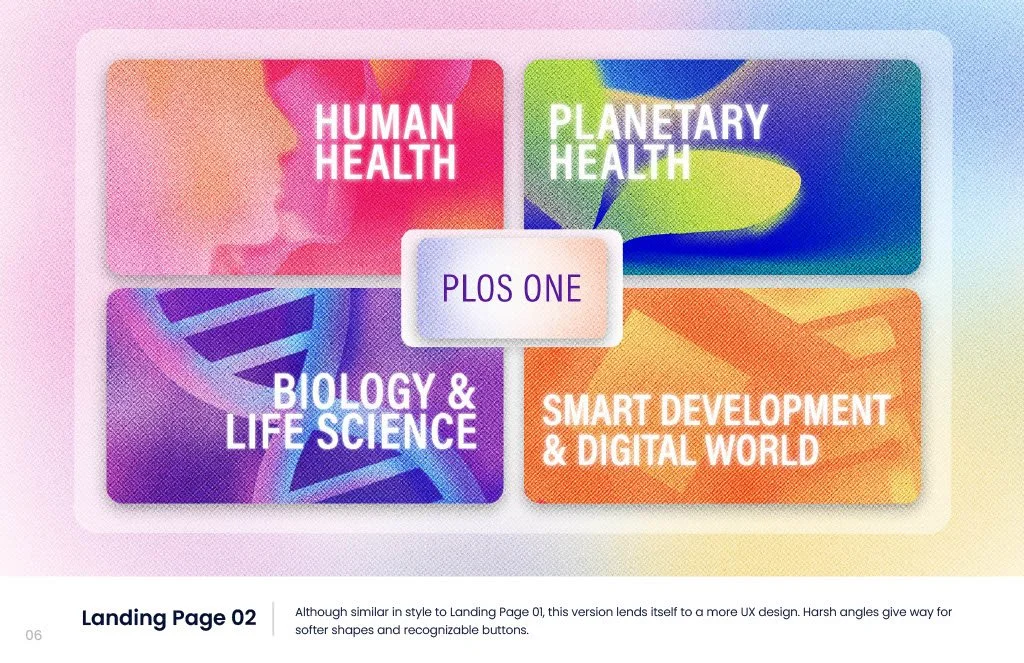 HUMAN HEALTH

PLANETARY HEALTH

PLOS ONE

BIOLOGY & LIFE SCIENCE

SMART DEVELOPMENT & DIGITAL WORLD

06

Landing Page 02

Although similar in style to Landing Page 01, this version lends itself to a more UX design. Harsh angles give way for softer shapes and recognizable buttons.